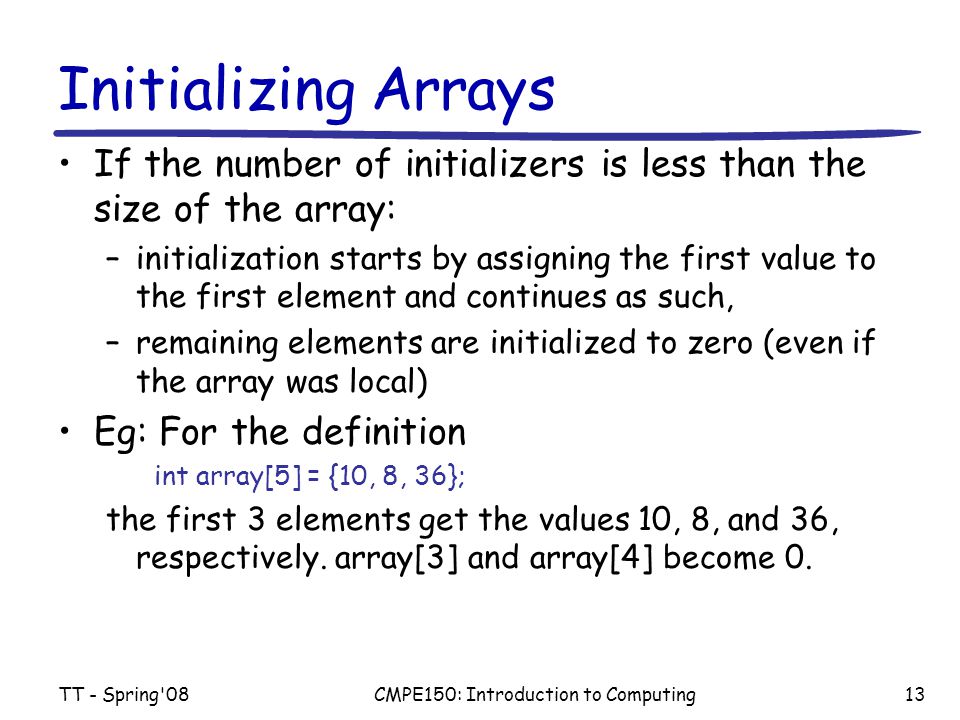 Initializing Arrays

• If the number of initializers is less than the size of the array:

– initialization starts by assigning the first value to the first element and continues as such,

– remaining elements are initialized to zero (even if the array was local)

• Eg: For the definition

int array[5] = {10, 8, 36};

the first 3 elements get the values 10, 8, and 36, respectively. array[3] and array[4] become 0.

TT - Spring'08 CMPE150: Introduction to Computing 13